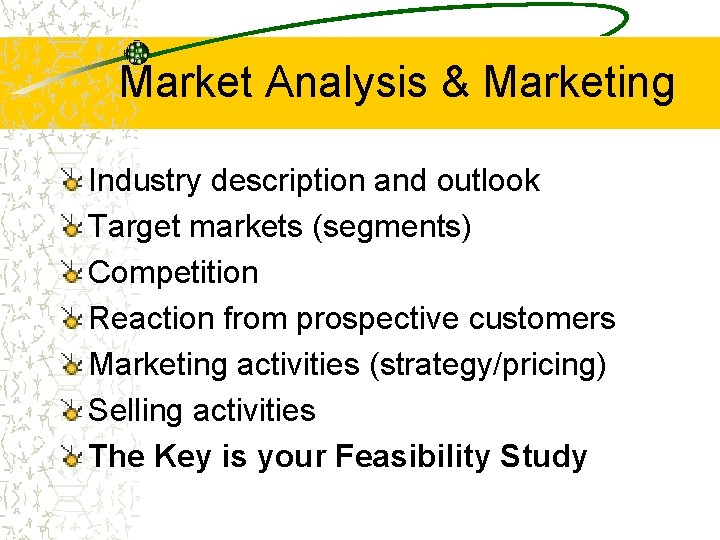 Market Analysis & Marketing

Industry description and outlook
Target markets (segments)
Competition
Reaction from prospective customers
Marketing activities (strategy/pricing)
Selling activities
The Key is your Feasibility Study